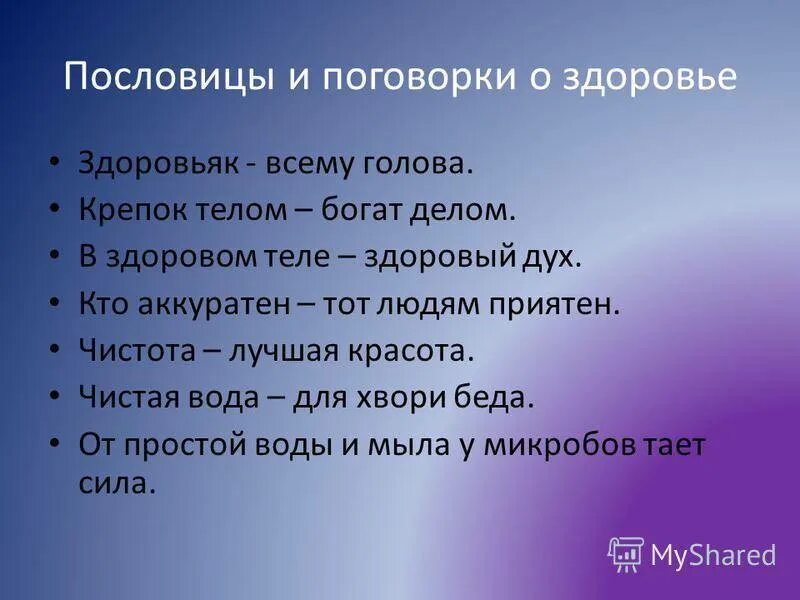 Пословицы и поговорки о здоровье

• Здоровьяк - всему голова.
• Крепок телом – богат делом.
• В здоровом теле – здоровый дух.
• Кто аккуратен – тот людям приятен.
• Чистота – лучшая красота.
• Чистая вода – для хвори беда.
• От простой воды и мыла у микробов тает сила.

MyShared